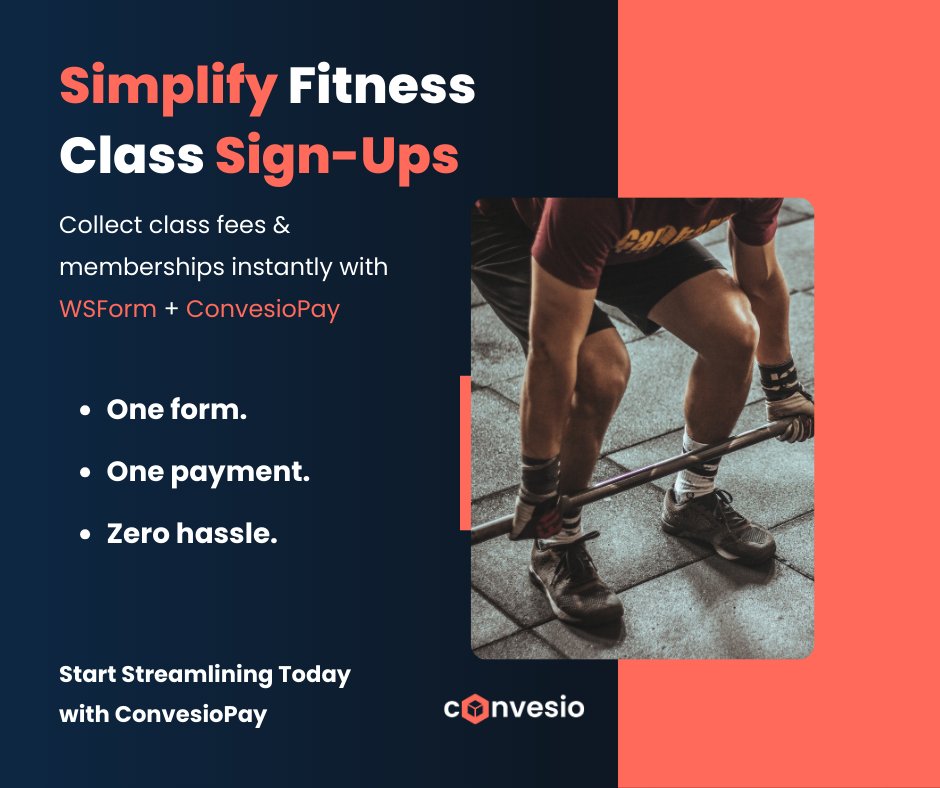 Simplify Fitness Class Sign-Ups

Collect class fees & memberships instantly with WSForm + ConvesioPay

- One form.
- One payment.
- Zero hassle.

Start Streamlining Today with ConvesioPay

convesio